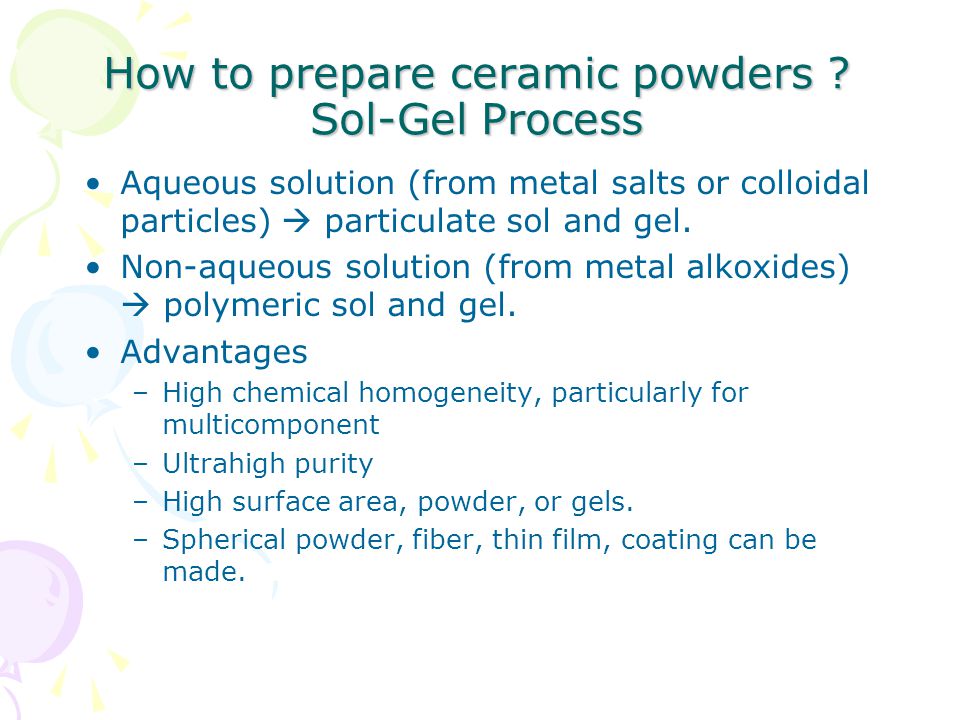 How to prepare ceramic powders ?
Sol-Gel Process

• Aqueous solution (from metal salts or colloidal particles) → particulate sol and gel.
• Non-aqueous solution (from metal alkoxides) → polymeric sol and gel.
• Advantages
– High chemical homogeneity, particularly for multicomponent
– Ultrahigh purity
– High surface area, powder, or gels.
– Spherical powder, fiber, thin film, coating can be made.